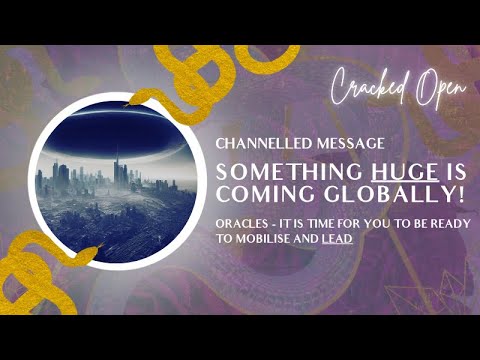 Cracked Open

CHANNELLED MESSAGE

SOMETHING HUGE IS COMING GLOBALLY!

ORACLES - IT IS TIME FOR YOU TO BE READY TO MOBILISE AND LEAD